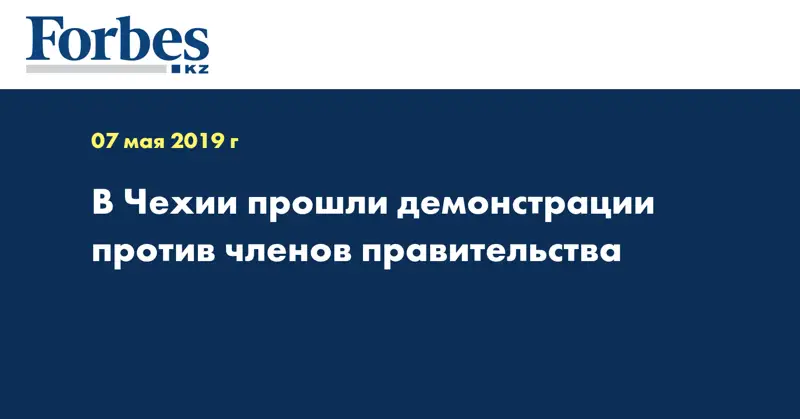 Forbes
KZ

07 мая 2019 г

В Чехии прошли демонстрации против членов правительства